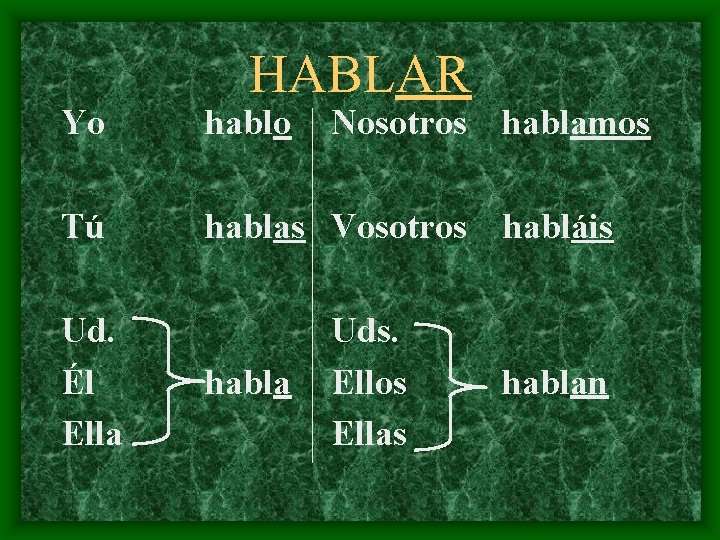 HABLAR

Yo hablo

Tú hablas

Ud.
Él
Ella
habla

Nosotros hablamos

Vosotros habláis

Uds.
Ellos
Ellas
hablan